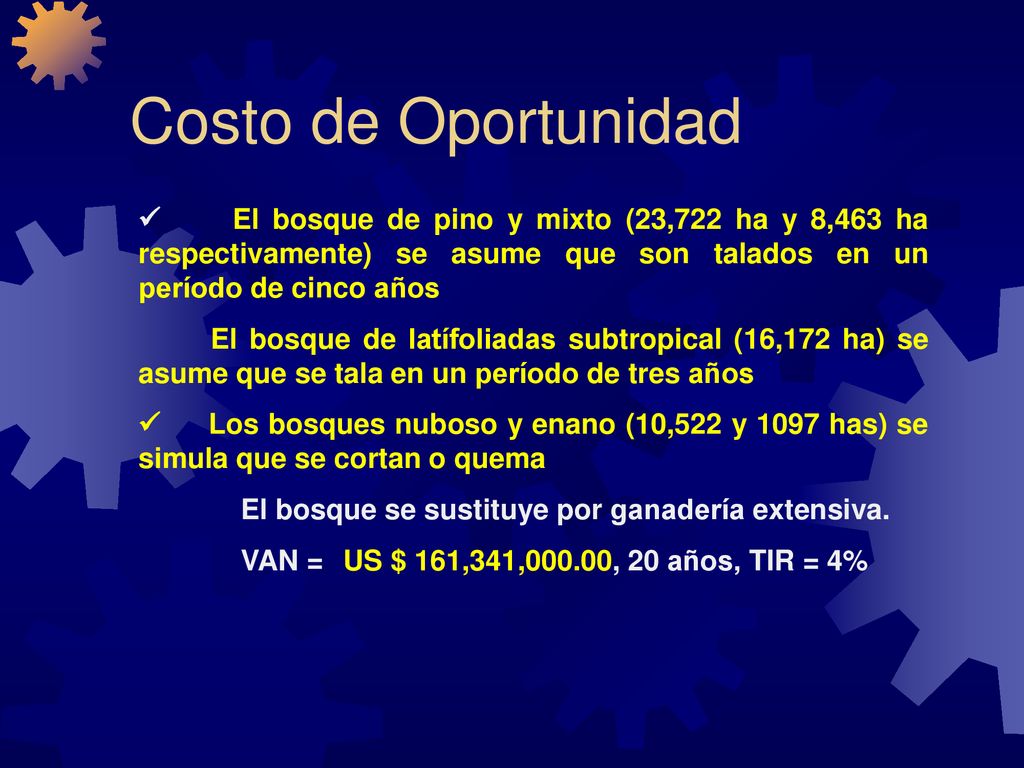 Costo de Oportunidad

✓ El bosque de pino y mixto (23,722 ha y 8,463 ha respectivamente) se asume que son talados en un período de cinco años

El bosque de latífoliadas subtropical (16,172 ha) se asume que se tala en un período de tres años

✓ Los bosques nuboso y enano (10,522 y 1097 has) se simula que se cortan o quema

El bosque se sustituye por ganadería extensiva.

VAN = US $ 161,341,000.00, 20 años, TIR = 4%